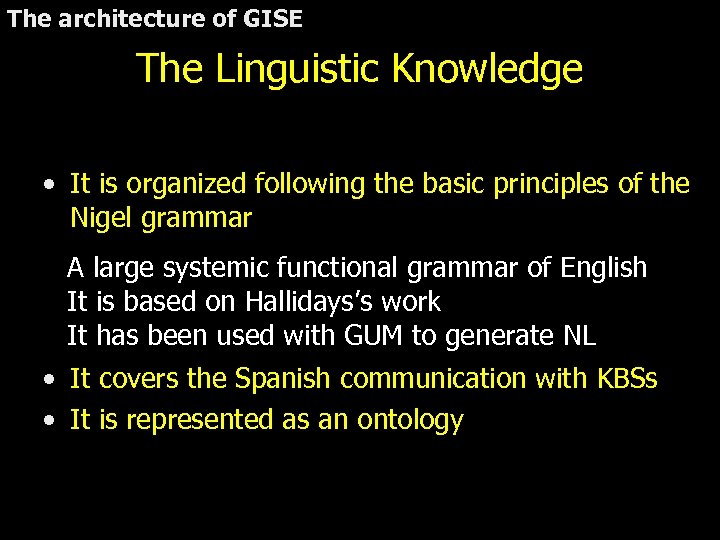 The architecture of GISE

The Linguistic Knowledge

• It is organized following the basic principles of the Nigel grammar

A large systemic functional grammar of English
It is based on Hallidays's work
It has been used with GUM to generate NL

• It covers the Spanish communication with KBSs
• It is represented as an ontology